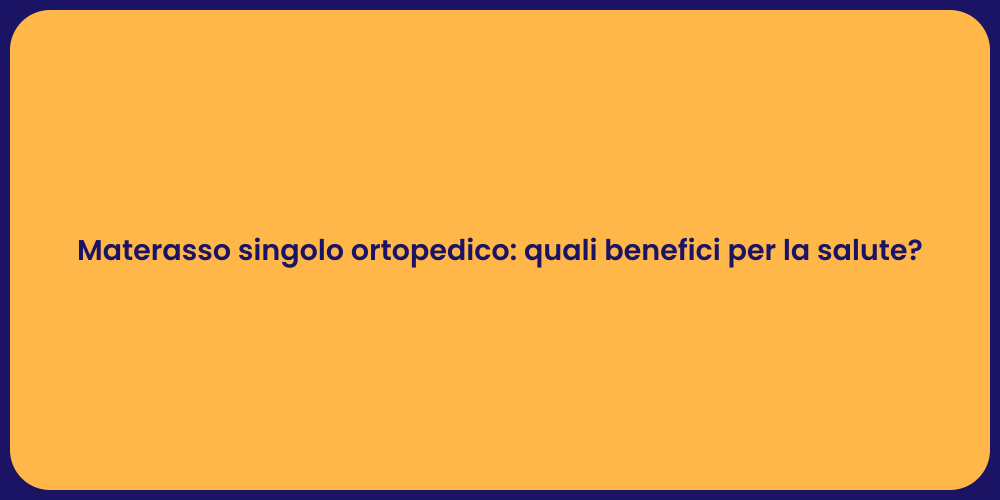 Materasso singolo ortopedico: quali benefici per la salute?